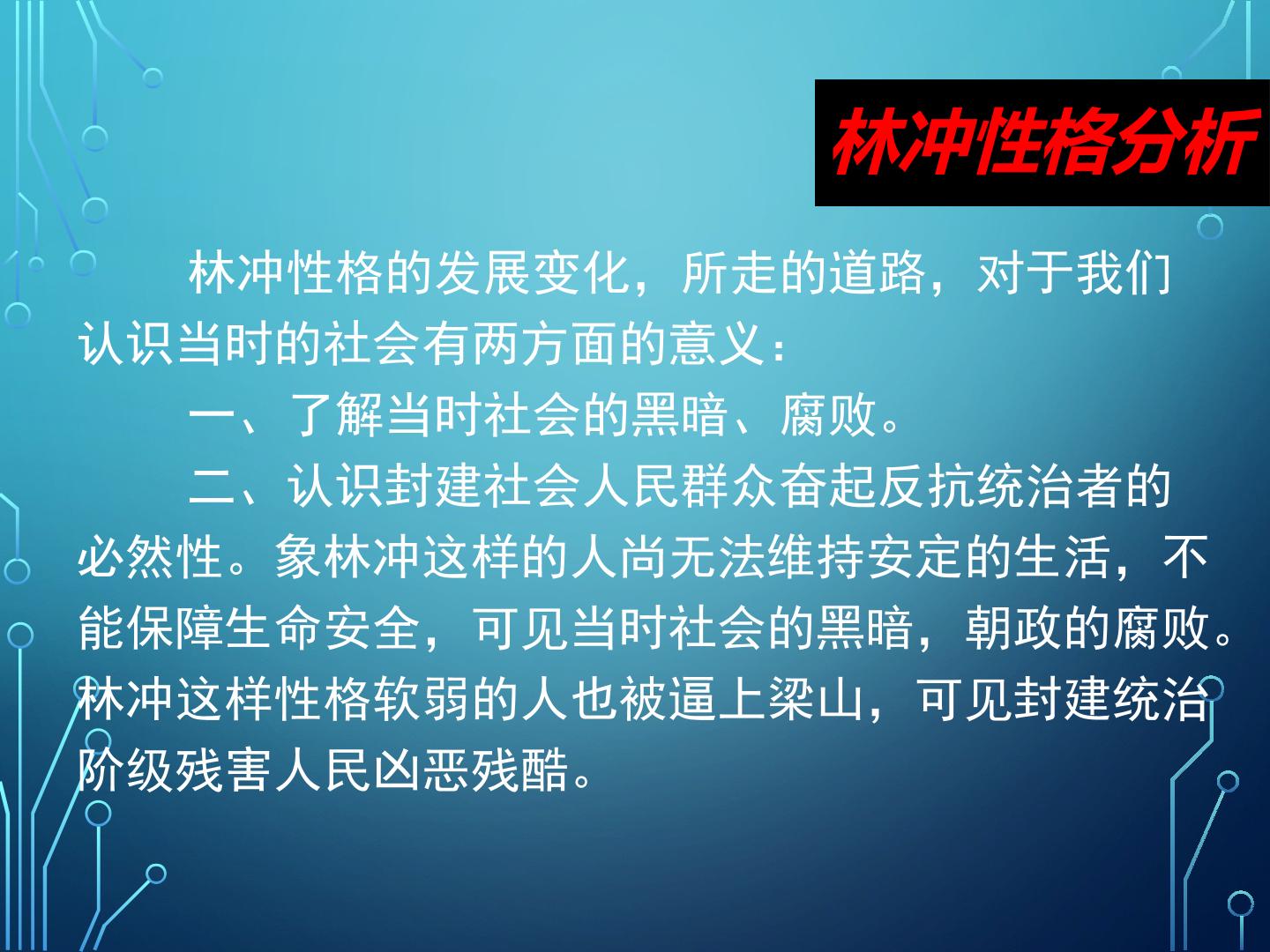 林冲性格分析

林冲性格的发展变化，所走的道路，对于我们认识当时的社会有两方面的意义：

一、了解当时社会的黑暗、腐败。

二、认识封建社会人民群众奋起反抗统治者的必然性。象林冲这样的人尚无法维持安定的生活，不能保障生命安全，可见当时社会的黑暗，朝政的腐败。林冲这样性格软弱的人也被逼上梁山，可见封建统治阶级残害人民凶恶残酷。